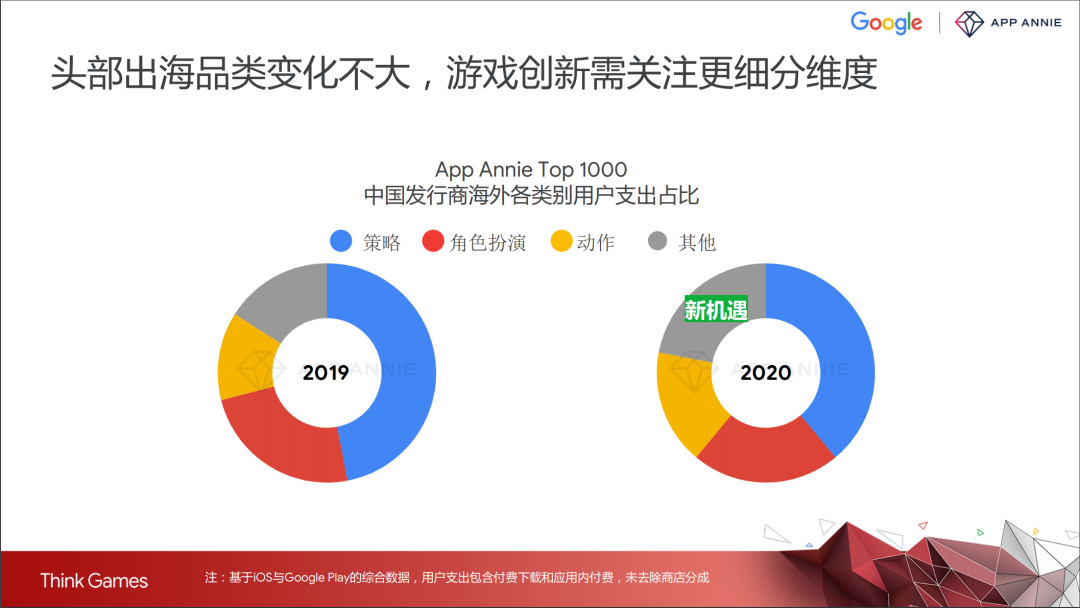 Google | APP ANNIE

头部出海品类变化不大，游戏创新需关注更细分维度

App Annie Top 1000
中国发行商海外各类别用户支出占比

策略 角色扮演 动作 其他

2019

新机遇

2020

Think Games

注：基于iOS与Google Play的综合数据，用户支出包含付费下载和应用内付费，未去除商店分成